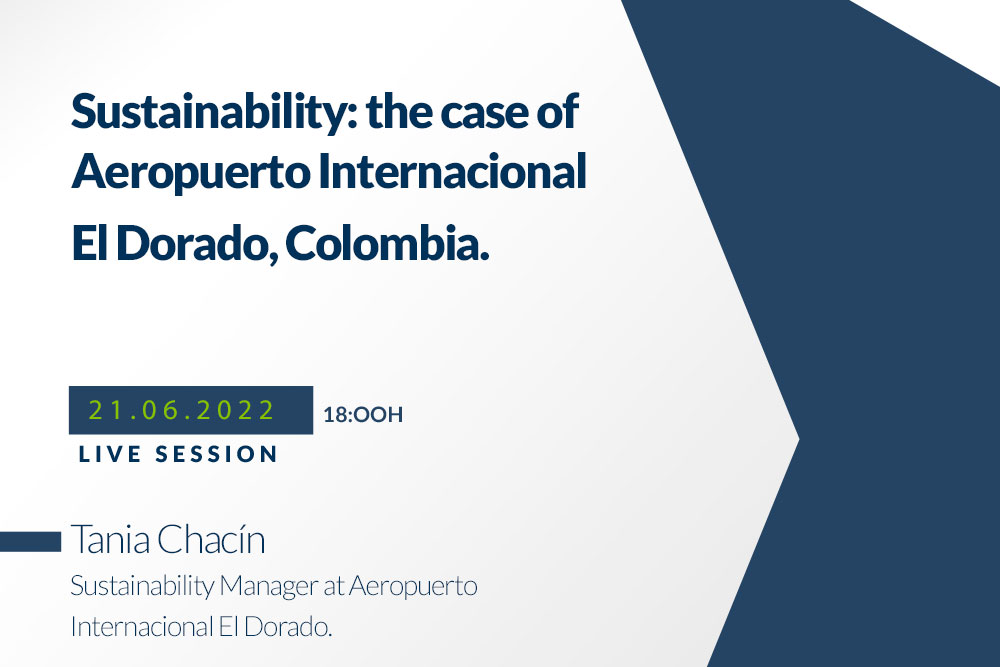 Sustainability: the case of Aeropuerto Internacional El Dorado, Colombia.

21.06.2022 18:OOH

LIVE SESSION

Tania Chacín

Sustainability Manager at Aeropuerto Internacional El Dorado.